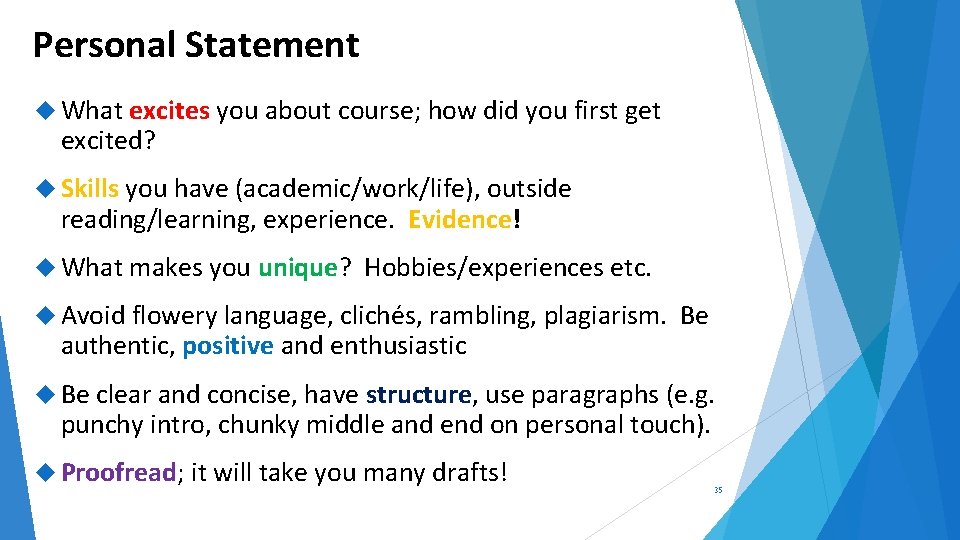 Personal Statement

What excites you about course; how did you first get excited?

Skills you have (academic/work/life), outside reading/learning, experience. Evidence!

What makes you unique? Hobbies/experiences etc.

Avoid flowery language, clichés, rambling, plagiarism. Be authentic, positive and enthusiastic

Be clear and concise, have structure, use paragraphs (e.g. punchy intro, chunky middle and end on personal touch).

Proofread; it will take you many drafts!

35